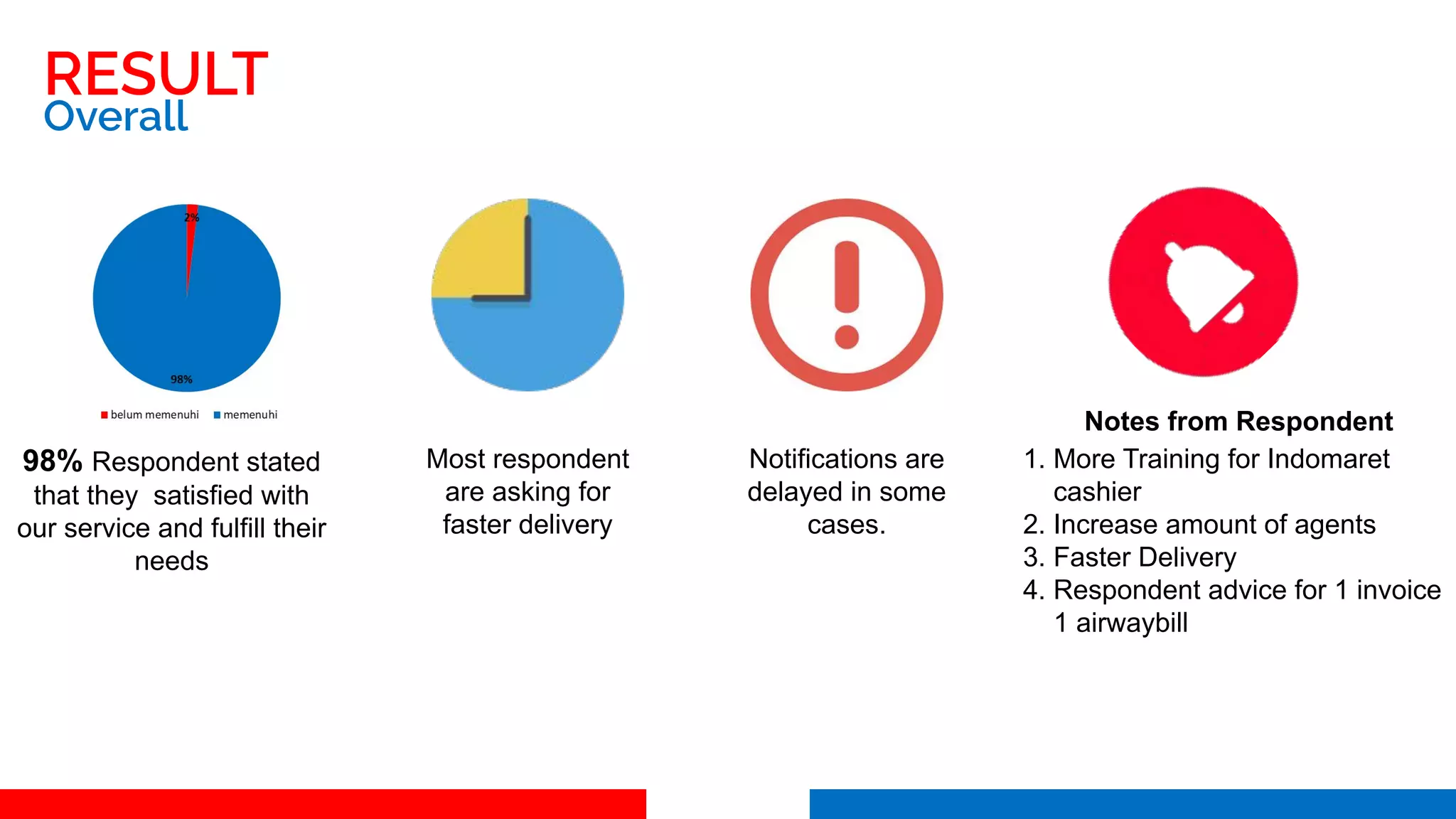 RESULT
Overall

2%
98%
belum memenuhi memenuhi

98% Respondent stated that they satisfied with our service and fulfill their needs

Most respondent are asking for faster delivery

Notifications are delayed in some cases.

Notes from Respondent
1. More Training for Indomaret cashier
2. Increase amount of agents
3. Faster Delivery
4. Respondent advice for 1 invoice 1 airwaybill